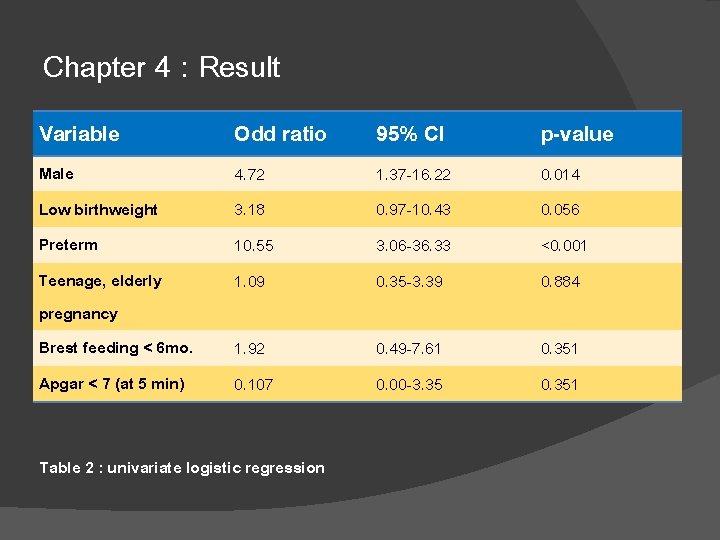 Chapter 4 : Result

| Variable | Odd ratio | 95% CI | p-value |
|---|---|---|---|
| Male | 4.72 | 1.37-16.22 | 0.014 |
| Low birthweight | 3.18 | 0.97-10.43 | 0.056 |
| Preterm | 10.55 | 3.06-36.33 | <0.001 |
| Teenage, elderly pregnancy | 1.09 | 0.35-3.39 | 0.884 |
| Brest feeding < 6mo. | 1.92 | 0.49-7.61 | 0.351 |
| Apgar < 7 (at 5 min) | 0.107 | 0.00-3.35 | 0.351 |

Table 2 : univariate logistic regression